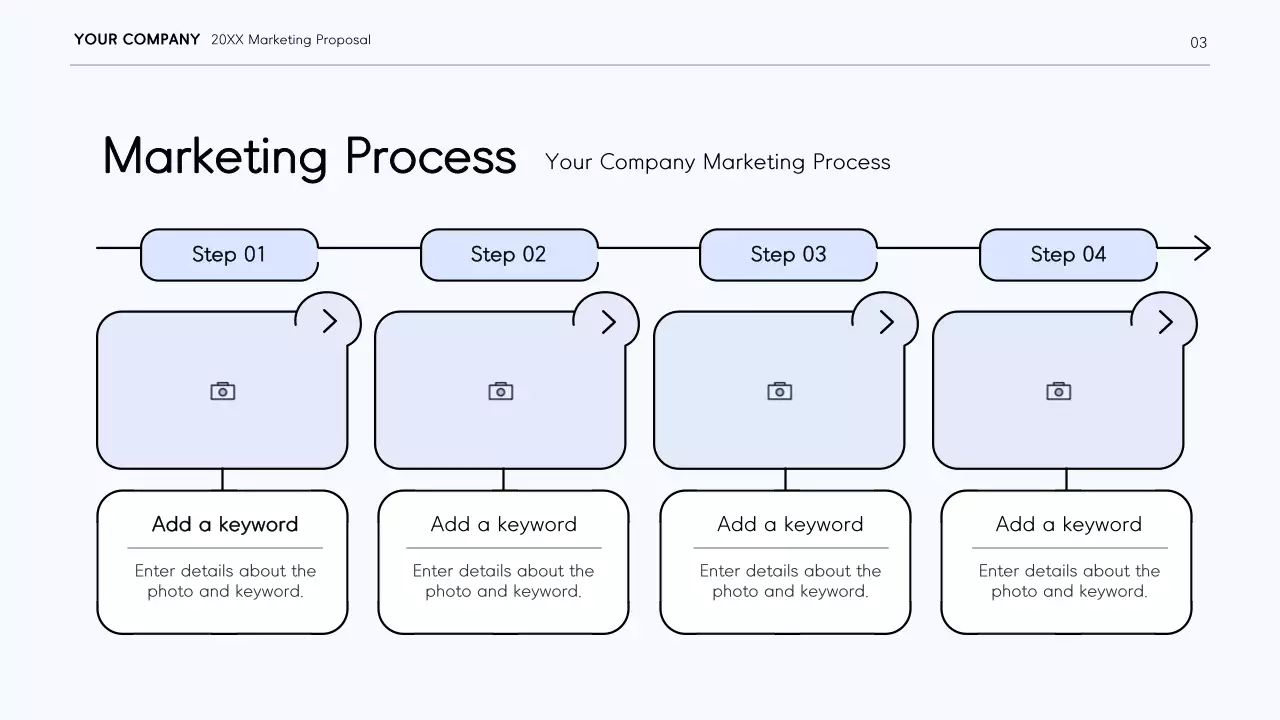 YOUR COMPANY 20XX Marketing Proposal

03

Marketing Process

Your Company Marketing Process

Step 01

Step 02

Step 03

Step 04

Add a keyword

Enter details about the photo and keyword.

Add a keyword

Enter details about the photo and keyword.

Add a keyword

Enter details about the photo and keyword.

Add a keyword

Enter details about the photo and keyword.